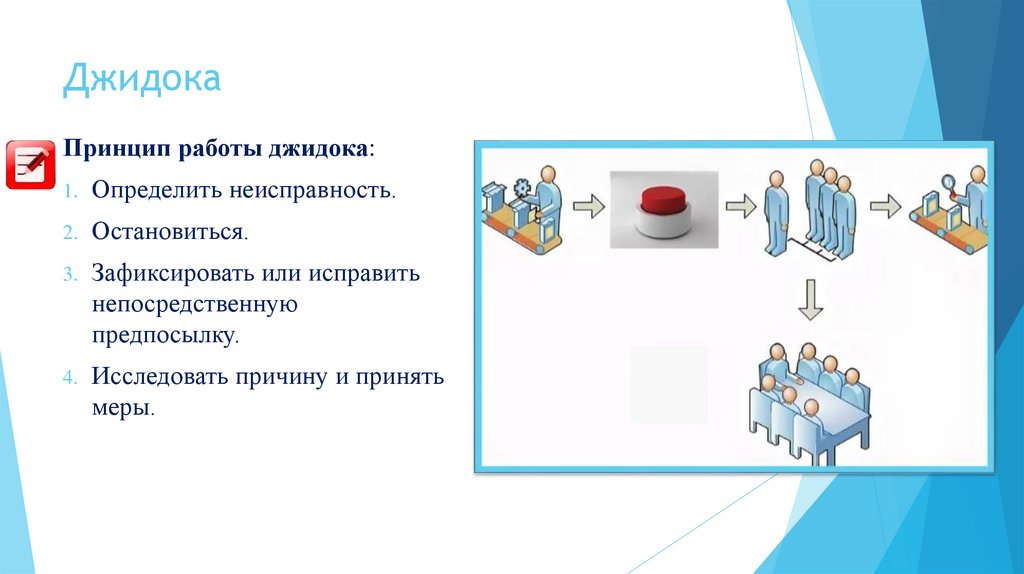 Джидока

Принцип работы джидока:

1. Определить неисправность.
2. Остановиться.
3. Зафиксировать или исправить непосредственную предпосылку.
4. Исследовать причину и принять меры.